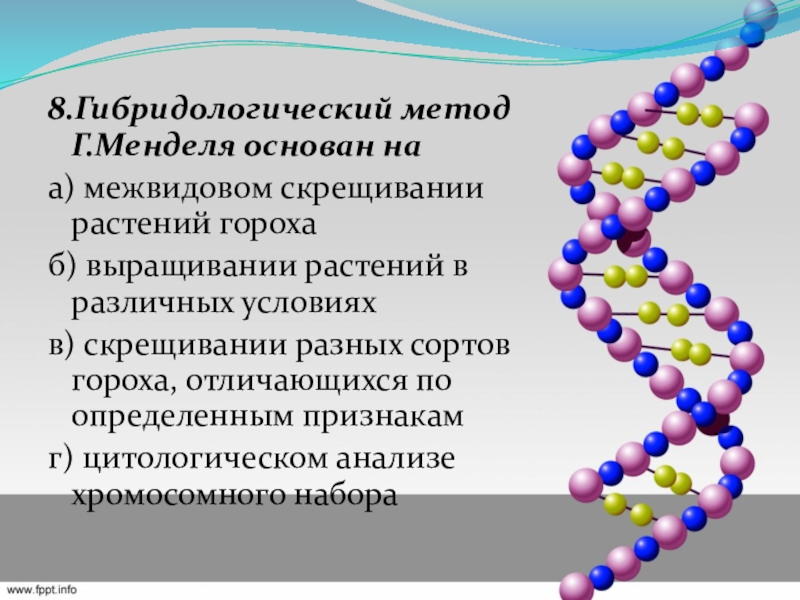 8.Гибридологический метод Г.Менделя основан на

а) межвидовом скрещивании растений гороха

б) выращивании растений в различных условиях

в) скрещивании разных сортов гороха, отличающихся по определенным признакам

г) цитологическом анализе хромосомного набора

www.fppt.info